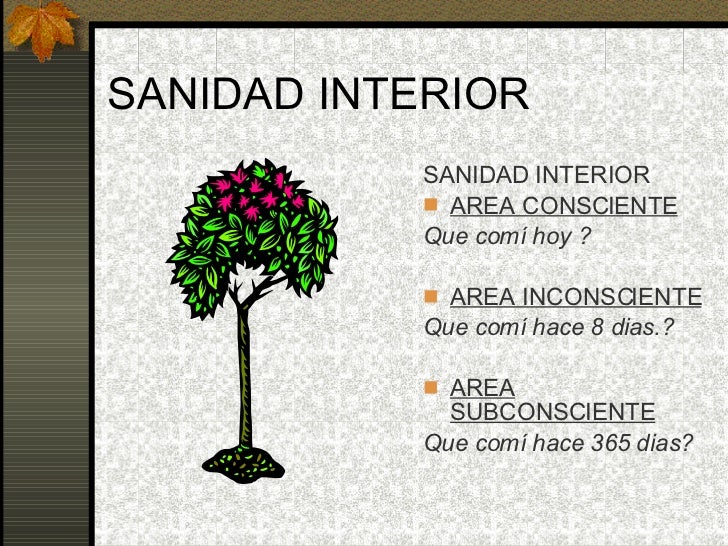 SANIDAD INTERIOR

SANIDAD INTERIOR

AREA CONSCIENTE

Que comí hoy ?

AREA INCONSCIENTE

Que comí hace 8 dias.?

AREA SUBCONSCIENTE

Que comí hace 365 dias?